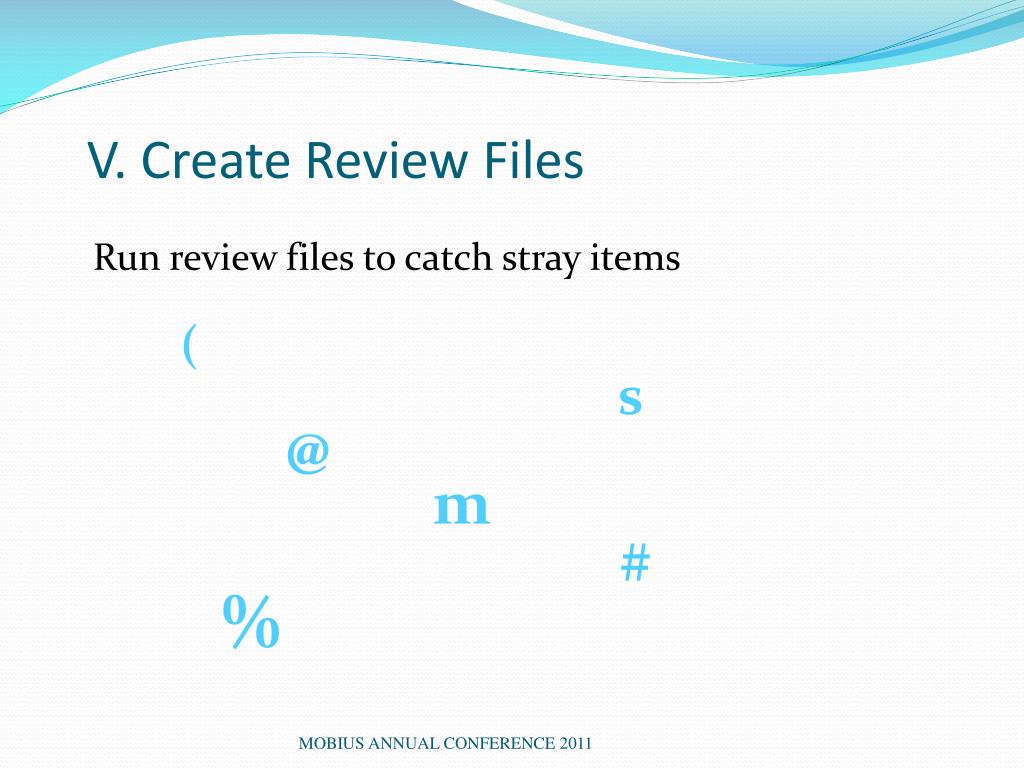 V. Create Review Files

Run review files to catch stray items

(

s

@

m

#

%

MOBIUS ANNUAL CONFERENCE 2011